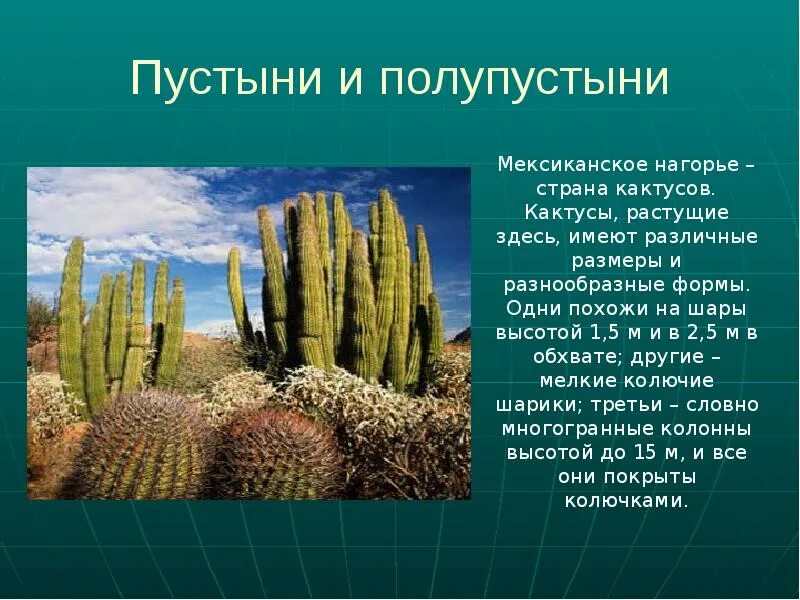 Пустыни и полупустыни

Мексиканское нагорье – страна кактусов. Кактусы, растущие здесь, имеют различные размеры и разнообразные формы. Одни похожи на шары высотой 1,5 м и в 2,5 м в обхвате; другие – мелкие колючие шарики; третьи – словно многогранные колонны высотой до 15 м, и все они покрыты колючками.